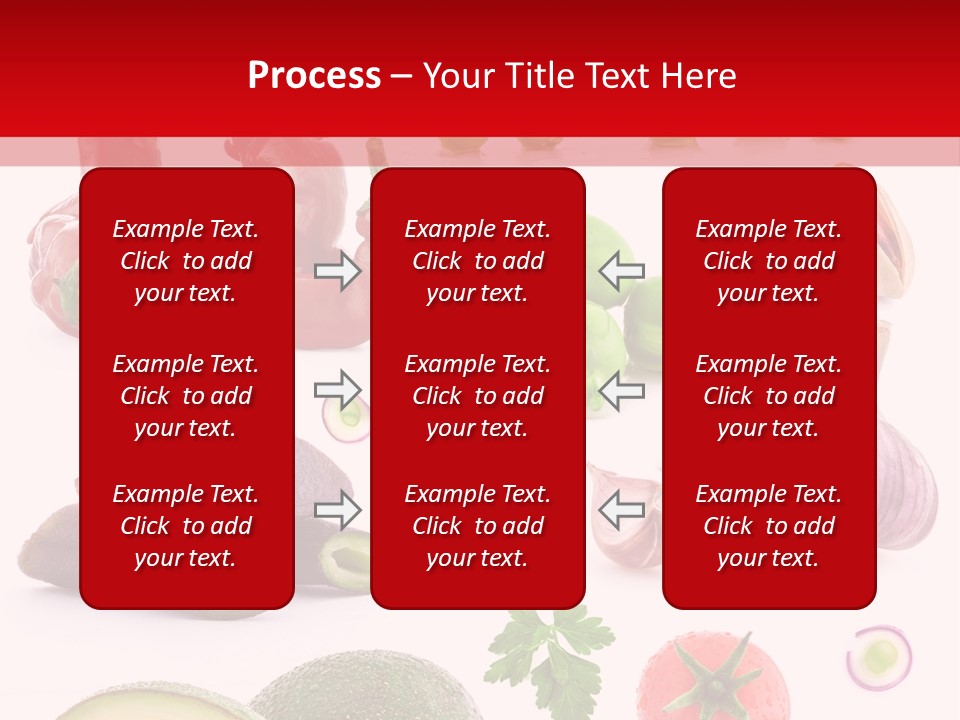 Process – Your Title Text Here

Example Text. Click to add your text.

Example Text. Click to add your text.

Example Text. Click to add your text.

Example Text. Click to add your text.

Example Text. Click to add your text.

Example Text. Click to add your text.

Example Text. Click to add your text.

Example Text. Click to add your text.

Example Text. Click to add your text.